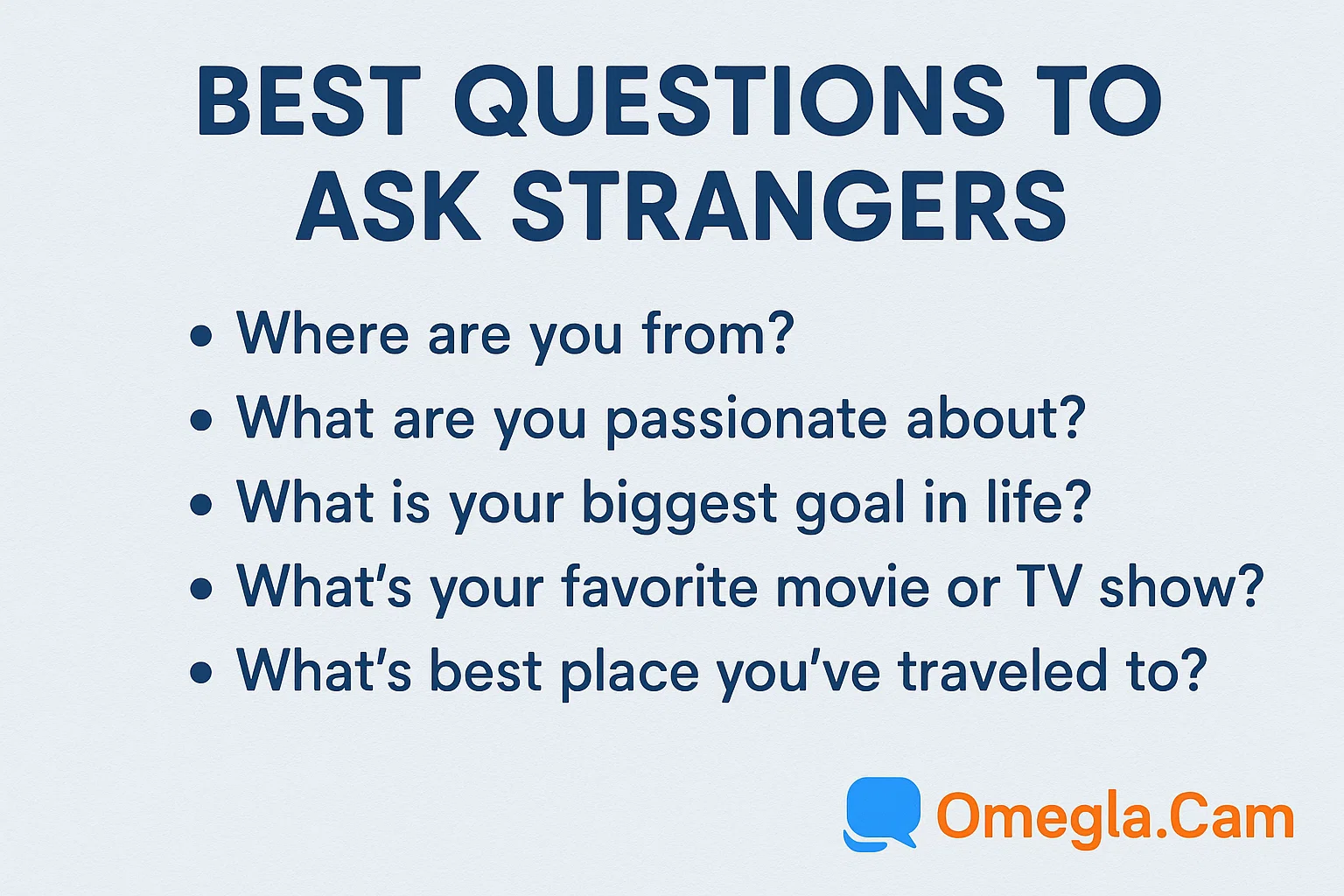 BEST QUESTIONS TO ASK STRANGERS

• Where are you from?
• What are you passionate about?
• What is your biggest goal in life?
• What's your favorite movie or TV show?
• What's best place you've traveled to?

Omegla.Cam